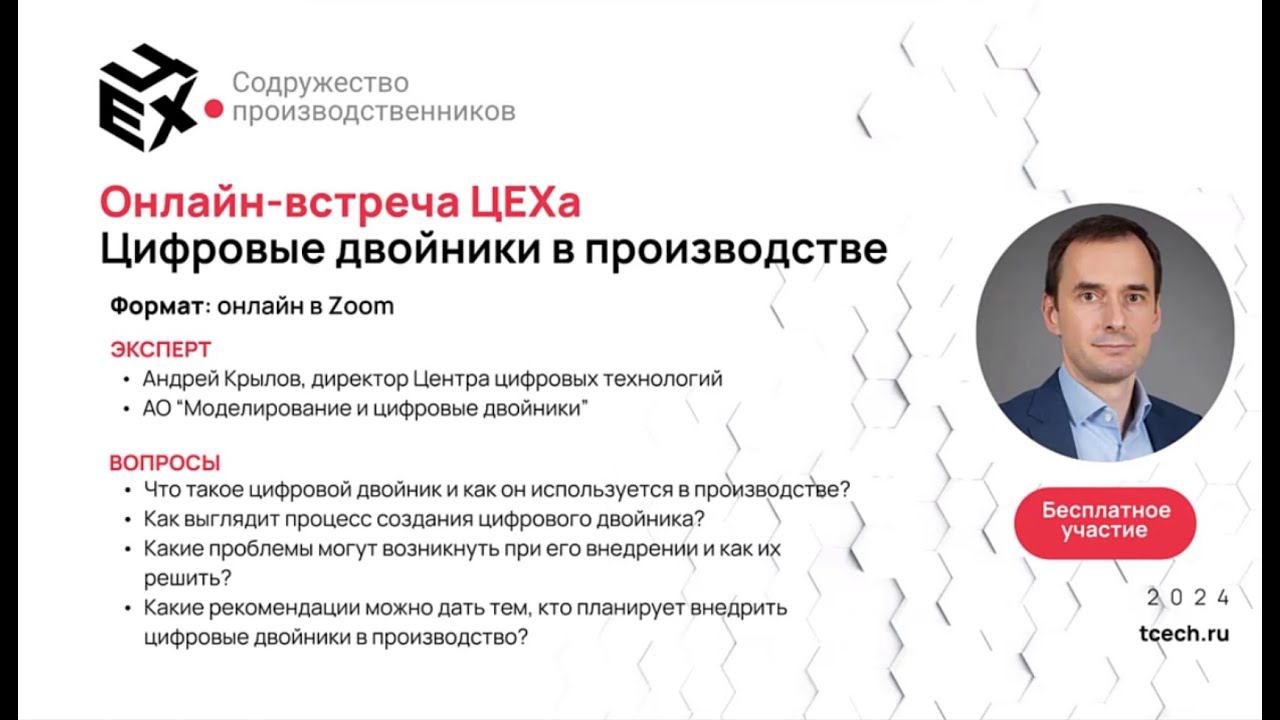 ЦЕХ

Содружество производственников

Онлайн-встреча ЦЕХа
Цифровые двойники в производстве

Формат: онлайн в Zoom

ЭКСПЕРТ
• Андрей Крылов, директор Центра цифровых технологий
• АО "Моделирование и цифровые двойники"

ВОПРОСЫ
• Что такое цифровой двойник и как он используется в производстве?
• Как выглядит процесс создания цифрового двойника?
• Какие проблемы могут возникнуть при его внедрении и как их решить?
• Какие рекомендации можно дать тем, кто планирует внедрить цифровые двойники в производство?

Бесплатное участие

2024

tcech.ru